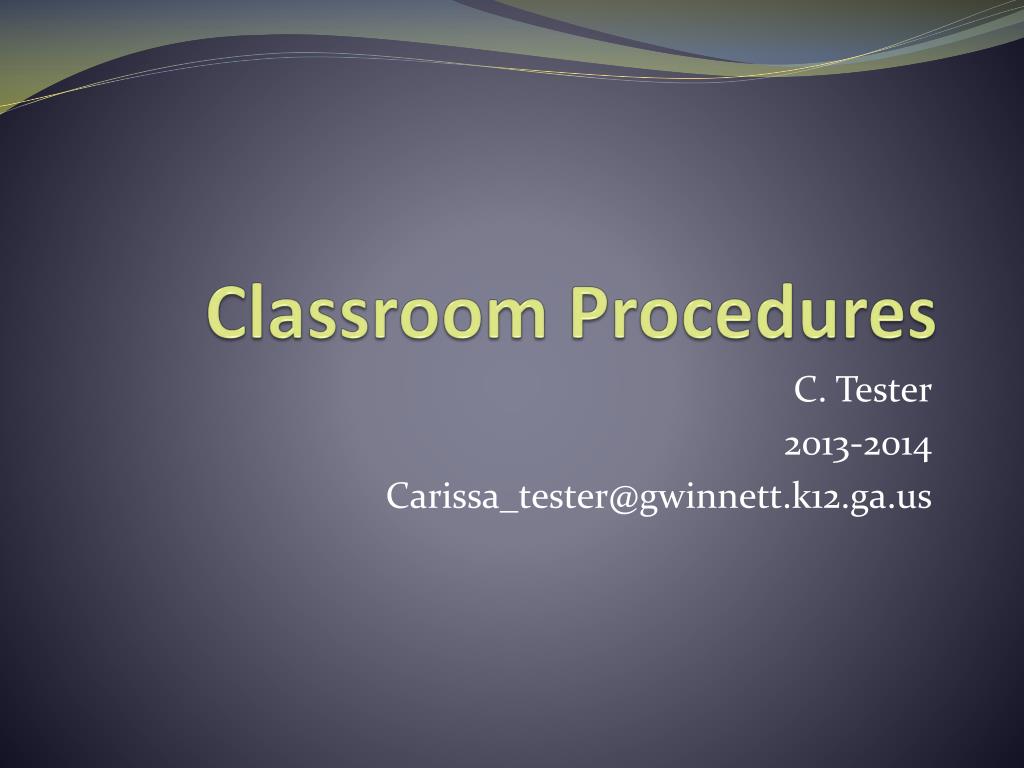 Classroom Procedures

C. Tester

2013-2014

Carissa_tester@gwinnett.k12.ga.us